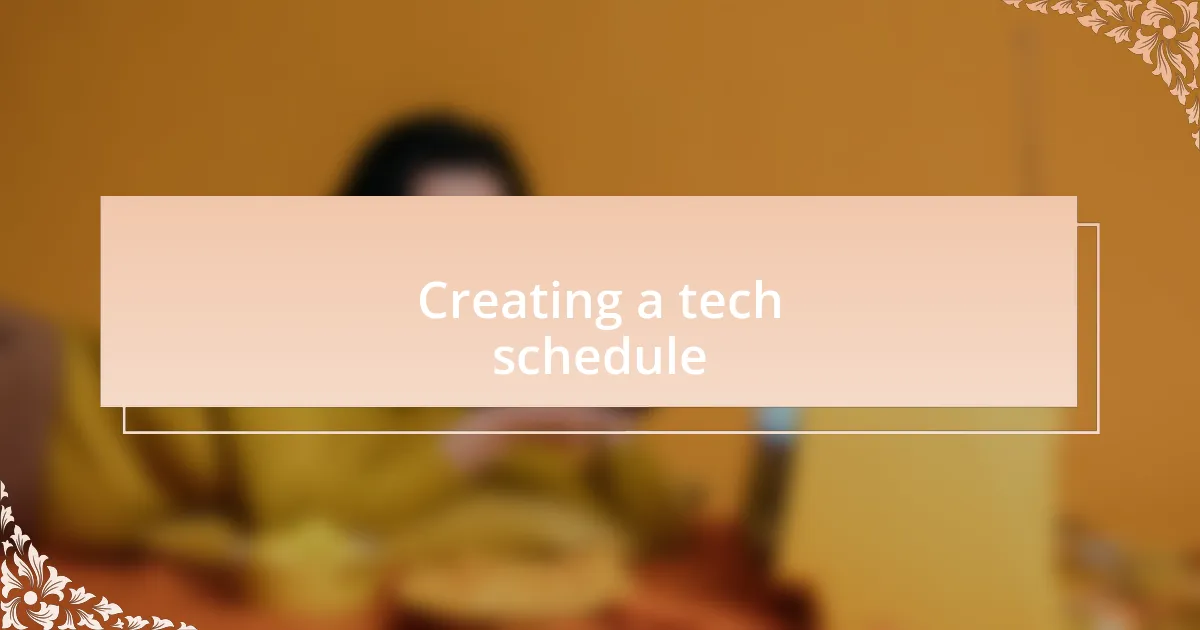 Creating a tech schedule